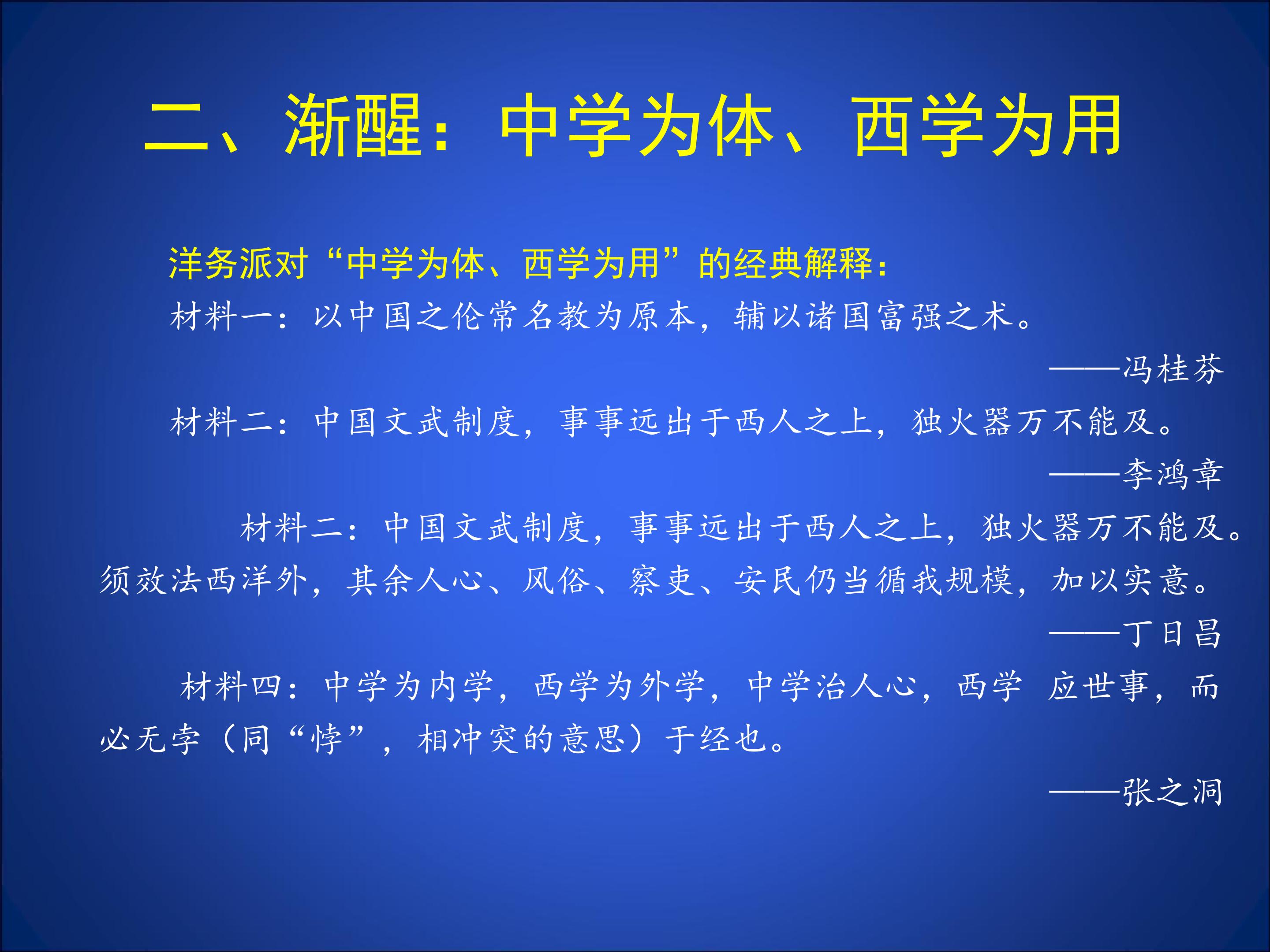 二、渐醒：中学为体、西学为用

洋务派对“中学为体、西学为用”的经典解释：

材料一：以中国之伦常名教为原本，辅以诸国富强之术。

——冯桂芬

材料二：中国文武制度，事事远出于西人之上，独火器万不能及。

——李鸿章

材料二：中国文武制度，事事远出于西人之上，独火器万不能及。须效法西洋外，其余人心、风俗、察吏、安民仍当循我规模，加以实意。

——丁日昌

材料四：中学为内学，西学为外学，中学治人心，西学 应世事，而必无孛（同“悖”，相冲突的意思）于经也。

——张之洞